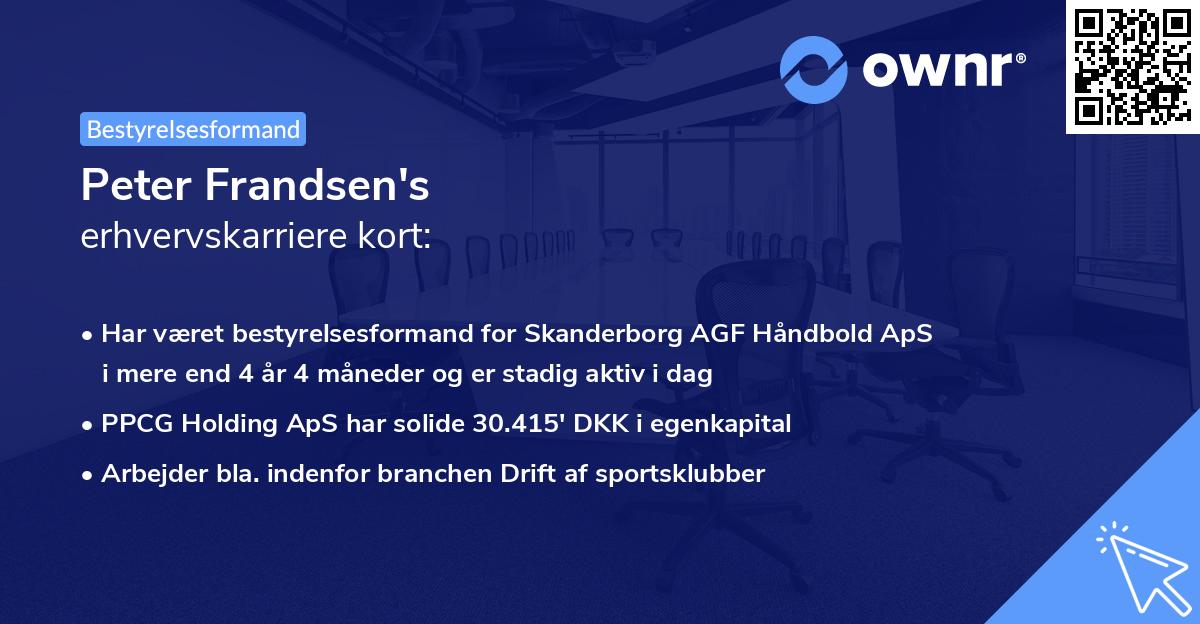 ownr®

Bestyrelsesformand

Peter Frandsen's
erhvervskarriere kort:

• Har været bestyrelsesformand for Skanderborg AGF Håndbold ApS i mere end 4 år 4 måneder og er stadig aktiv i dag
• PPCG Holding ApS har solide 30.415' DKK i egenkapital
• Arbejder bla. indenfor branchen Drift af sportsklubber